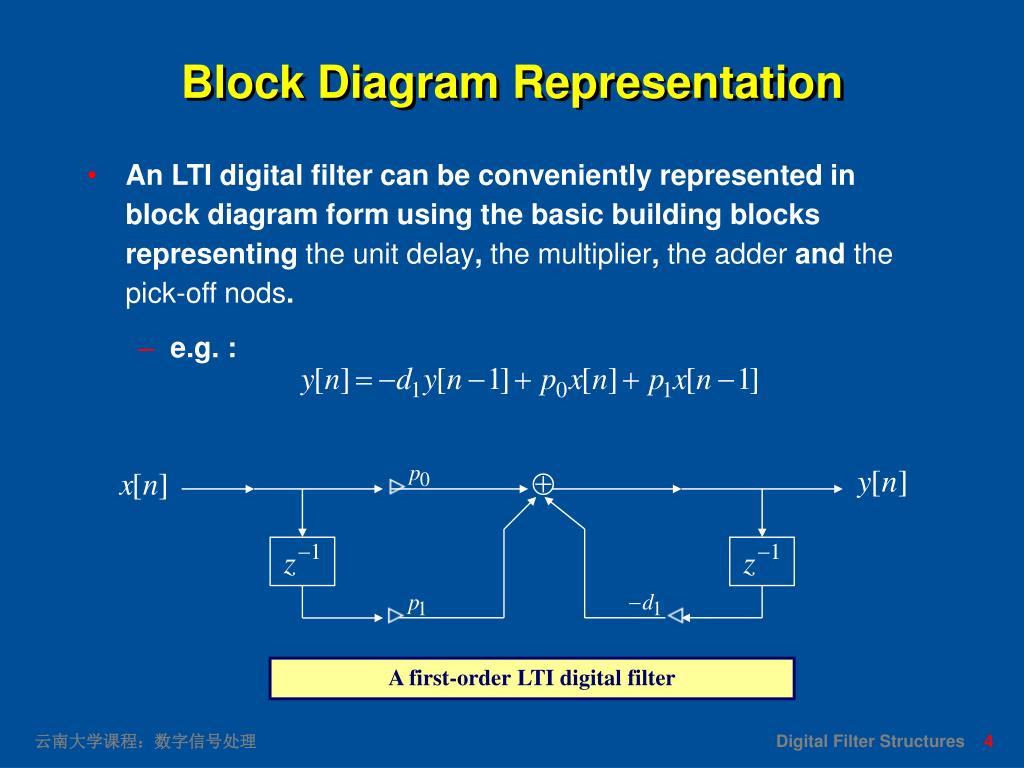 Block Diagram Representation

• An LTI digital filter can be conveniently represented in block diagram form using the basic building blocks representing the unit delay, the multiplier, the adder and the pick-off nods.

– e.g. :

$y[n] = -d_1 y[n-1] + p_0 x[n] + p_1 x[n-1]$

$x[n]$

$p_0$

$\oplus$

$y[n]$

$z^{-1}$

$z^{-1}$

$p_1$

$-d_1$

A first-order LTI digital filter

云南大学课程：数字信号处理

Digital Filter Structures 4